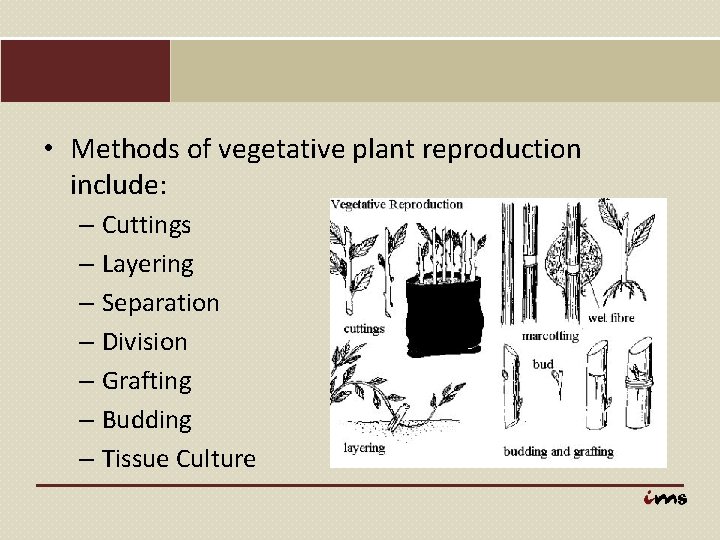 • Methods of vegetative plant reproduction include:
– Cuttings
– Layering
– Separation
– Division
– Grafting
– Budding
– Tissue Culture

Vegetative Reproduction
cuttings
marcotting
wet fibre
bud
layering
budding and grafting

ims